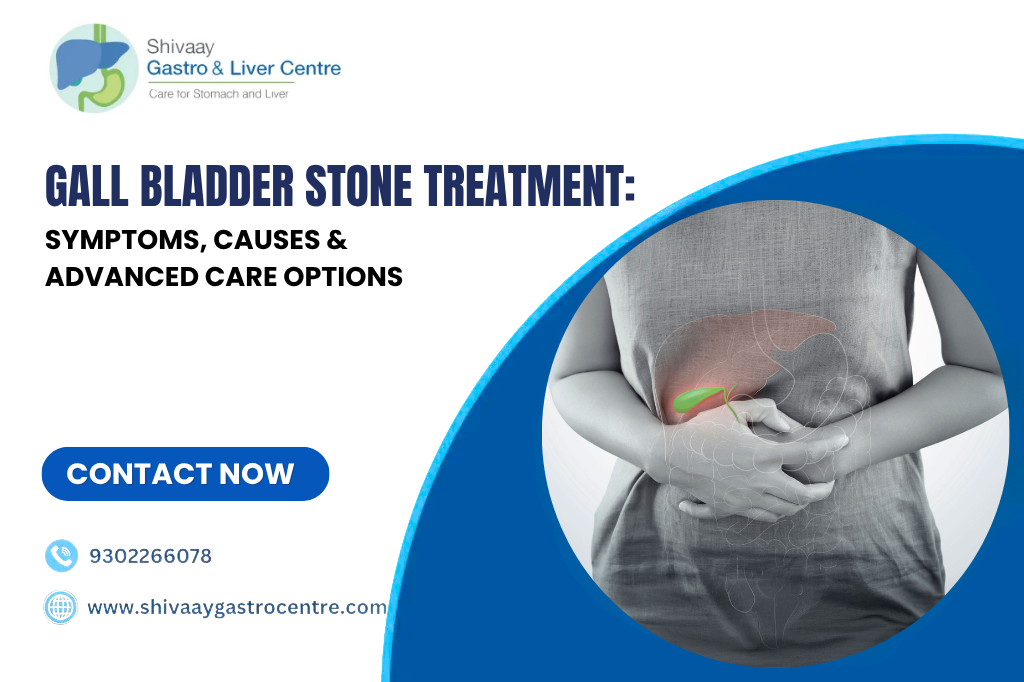 Shivaay
Gastro & Liver Centre
Care for Stomach and Liver

GALL BLADDER STONE TREATMENT:
SYMPTOMS, CAUSES & ADVANCED CARE OPTIONS

CONTACT NOW

9302266078

www.shivaaygastrocentre.com